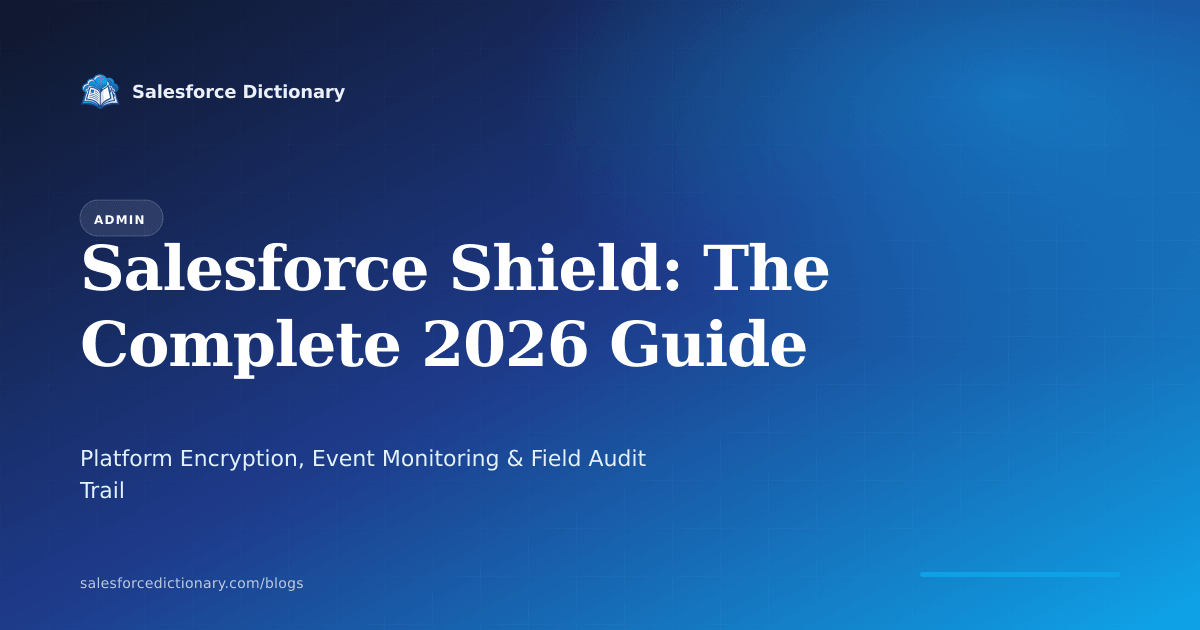 Salesforce Dictionary

ADMIN

Salesforce Shield: The Complete 2026 Guide

Platform Encryption, Event Monitoring & Field Audit Trail

salesforcedictionary.com/blogs